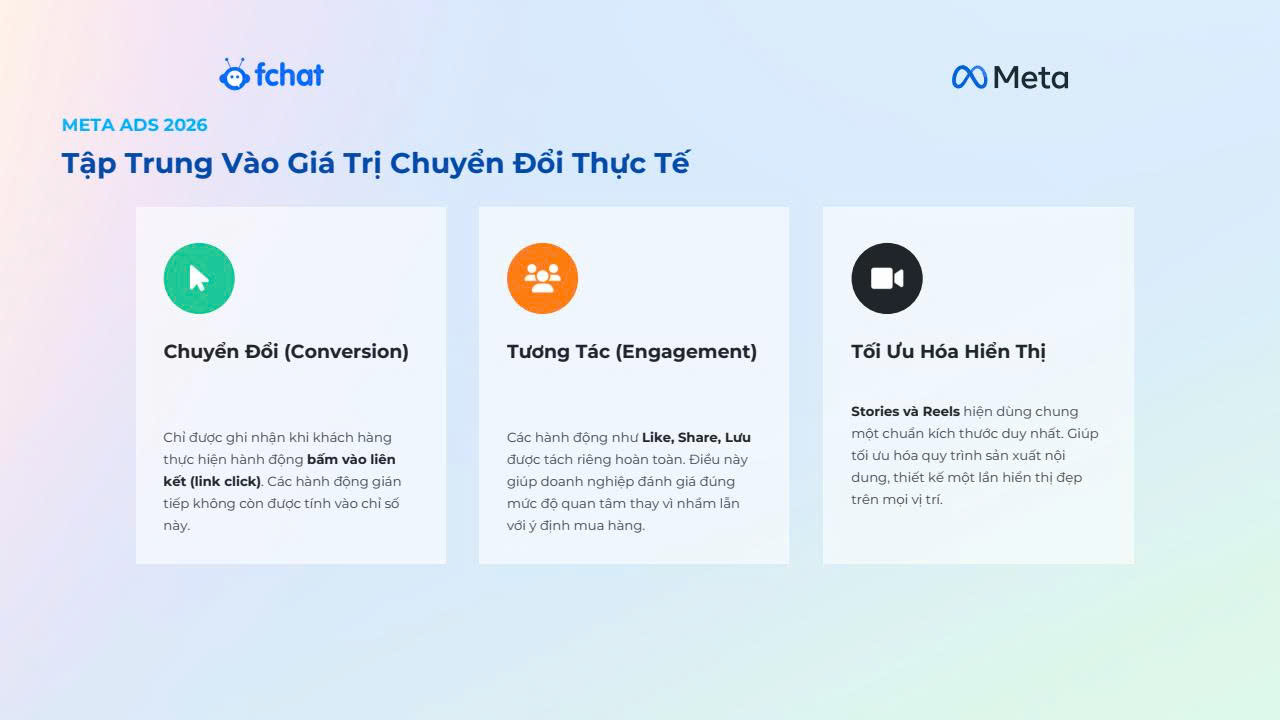 fchat

Meta

META ADS 2026

Tập Trung Vào Giá Trị Chuyển Đổi Thực Tế

Chuyển Đổi (Conversion)

Chỉ được ghi nhận khi khách hàng thực hiện hành động bấm vào liên kết (link click). Các hành động gián tiếp không còn được tính vào chỉ số này.

Tương Tác (Engagement)

Các hành động như Like, Share, Lưu được tách riêng hoàn toàn. Điều này giúp doanh nghiệp đánh giá đúng mức độ quan tâm thay vì nhầm lẫn với ý định mua hàng.

Tối Ưu Hóa Hiển Thị

Stories và Reels hiện dùng chung một chuẩn kích thước duy nhất. Giúp tối ưu hóa quy trình sản xuất nội dung, thiết kế một lần hiển thị đẹp trên mọi vị trí.